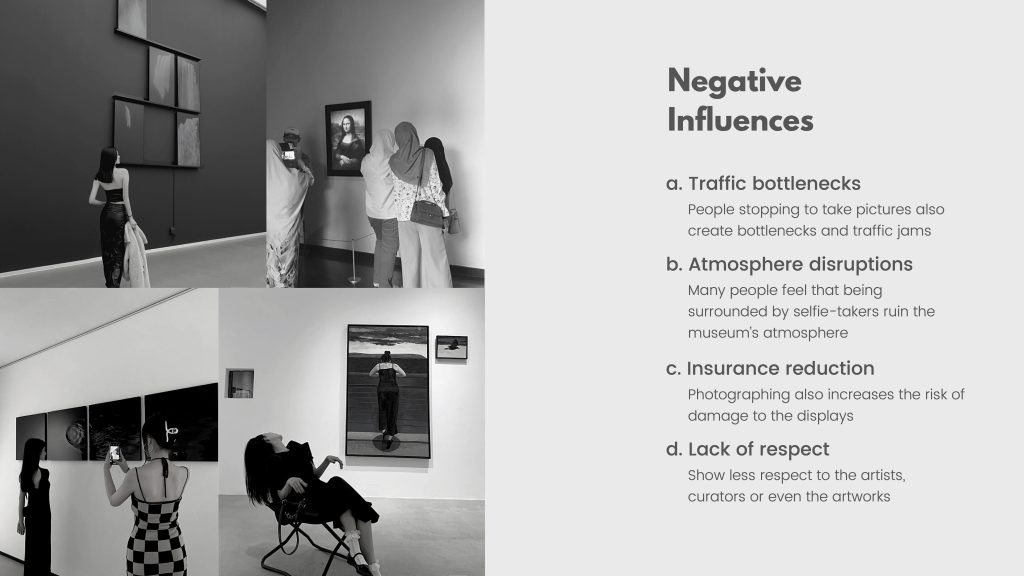 Negative Influences

a. Traffic bottlenecks
People stopping to take pictures also create bottlenecks and traffic jams

b. Atmosphere disruptions
Many people feel that being surrounded by selfie-takers ruin the museum's atmosphere

c. Insurance reduction
Photographing also increases the risk of damage to the displays

d. Lack of respect
Show less respect to the artists, curators or even the artworks